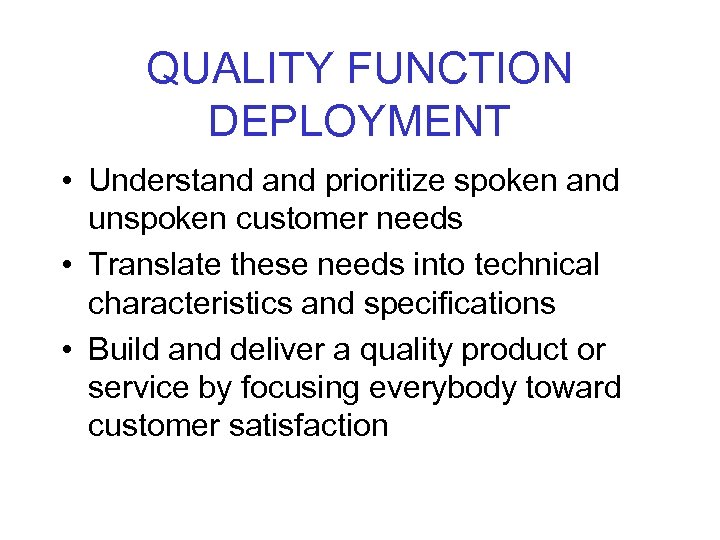 QUALITY FUNCTION DEPLOYMENT

• Understand and prioritize spoken and unspoken customer needs
• Translate these needs into technical characteristics and specifications
• Build and deliver a quality product or service by focusing everybody toward customer satisfaction